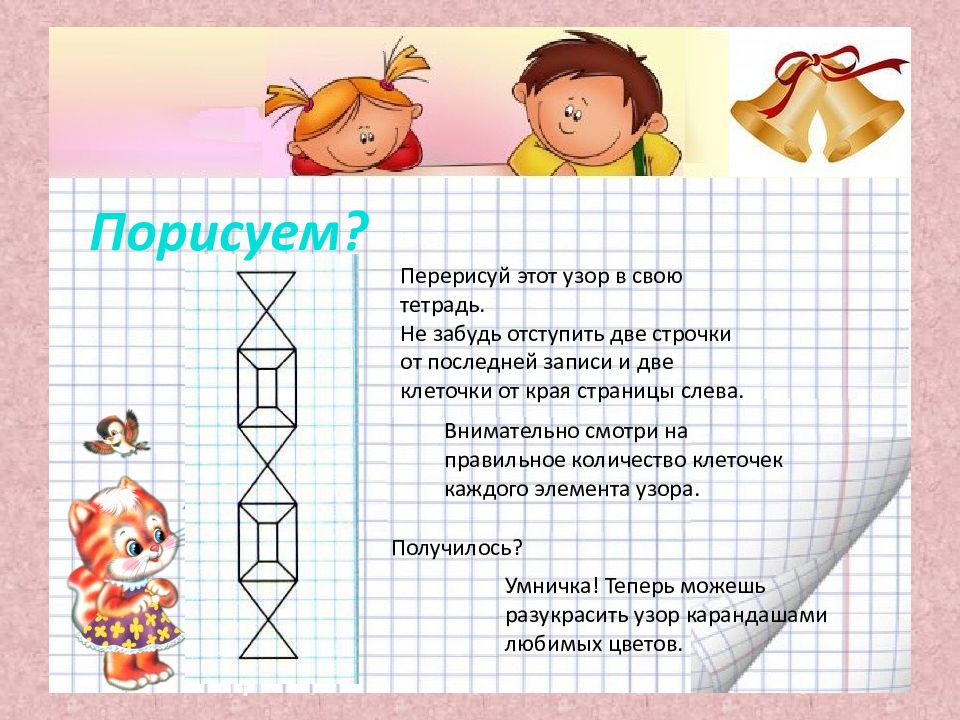 Порисуем?

Перерисуй этот узор в свою тетрадь.
Не забудь отступить две строчки от последней записи и две клеточки от края страницы слева.

Внимательно смотри на правильное количество клеточек каждого элемента узора.

Получилось?

Умничка! Теперь можешь разукрасить узор карандашами любимых цветов.